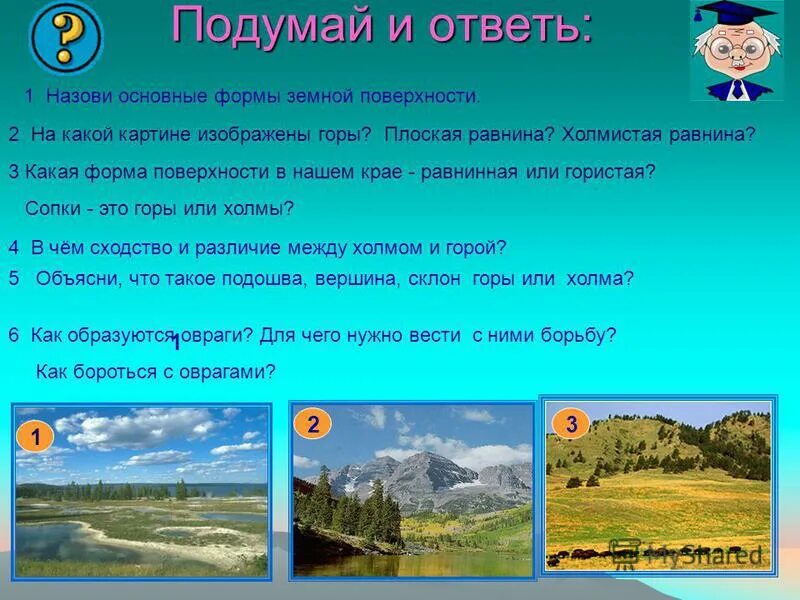 ?

Подумай и ответь:

1 Назови основные формы земной поверхности.

2 На какой картине изображены горы? Плоская равнина? Холмистая равнина?

3 Какая форма поверхности в нашем крае - равнинная или гористая?

Сопки - это горы или холмы?

4 В чём сходство и различие между холмом и горой?

5 Объясни, что такое подошва, вершина, склон горы или холма?

6 Как образуются овраги? Для чего нужно вести с ними борьбу?

Как бороться с оврагами?

1

2

3

MyShared